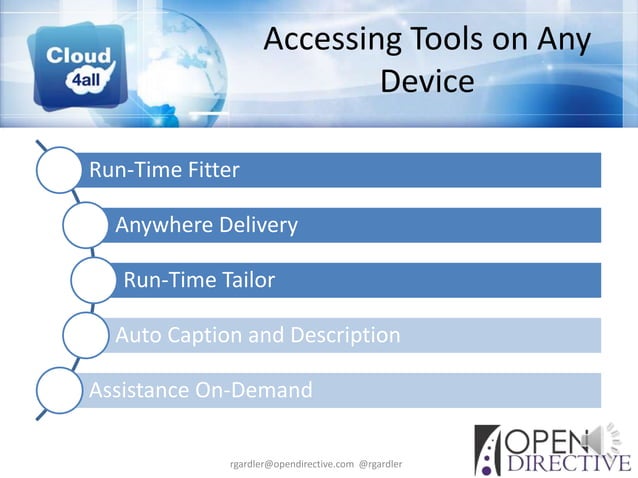 Cloud 4all

Accessing Tools on Any Device

Run-Time Fitter

Anywhere Delivery

Run-Time Tailor

Auto Caption and Description

Assistance On-Demand

rgardler@opendirective.com @rgardler

OPEN DIRECTIVE